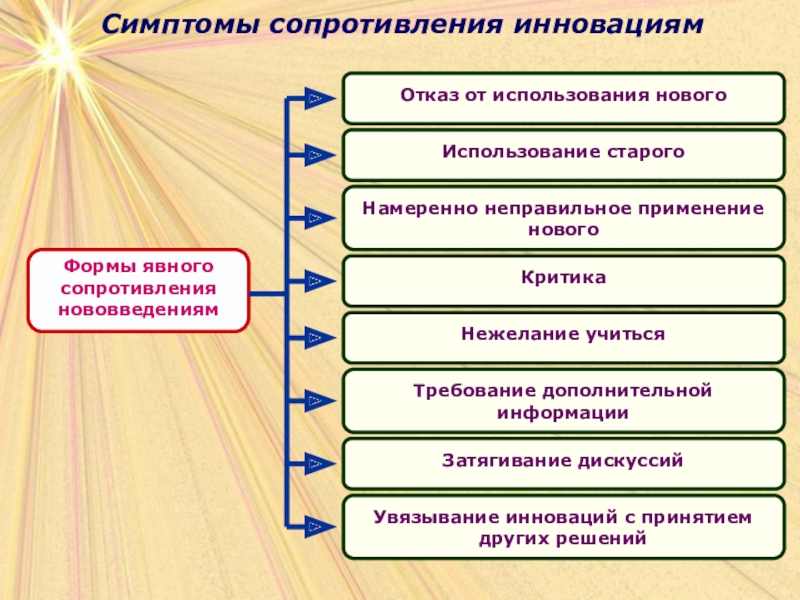 Симптомы сопротивления инновациям

Формы явного сопротивления нововведениям

Отказ от использования нового

Использование старого

Намеренно неправильное применение нового

Критика

Нежелание учиться

Требование дополнительной информации

Затягивание дискуссий

Увязывание инноваций с принятием других решений